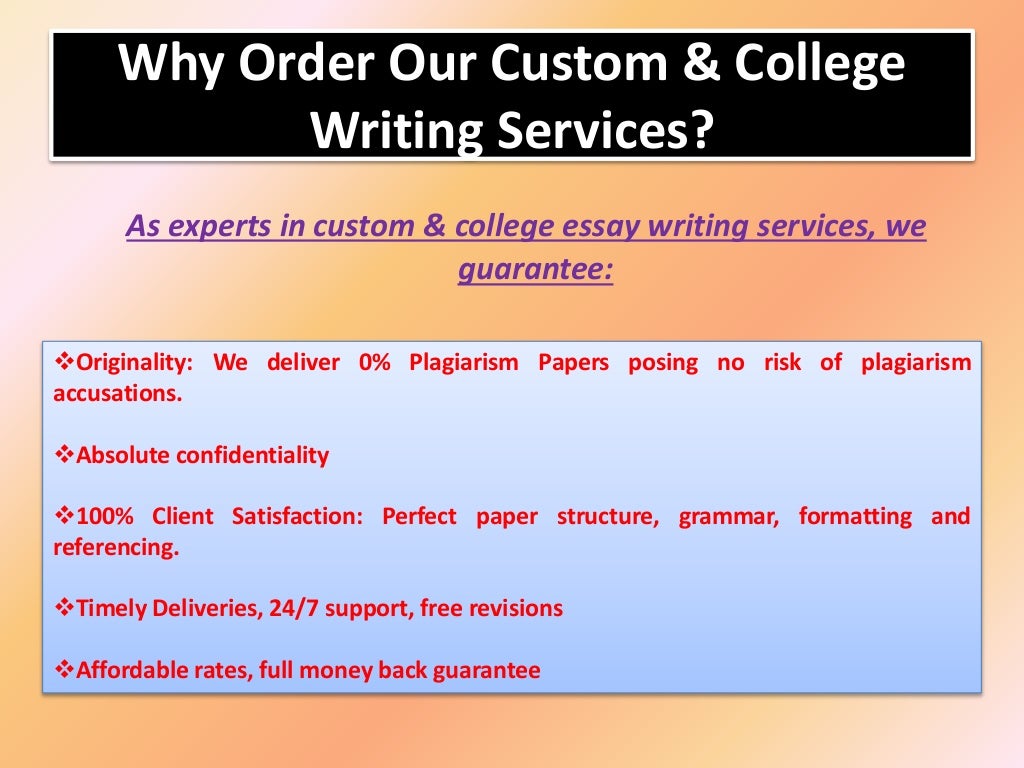 Why Order Our Custom & College Writing Services?

As experts in custom & college essay writing services, we guarantee:

❖Originality: We deliver 0% Plagiarism Papers posing no risk of plagiarism accusations.

❖Absolute confidentiality

❖100% Client Satisfaction: Perfect paper structure, grammar, formatting and referencing.

❖Timely Deliveries, 24/7 support, free revisions

❖Affordable rates, full money back guarantee